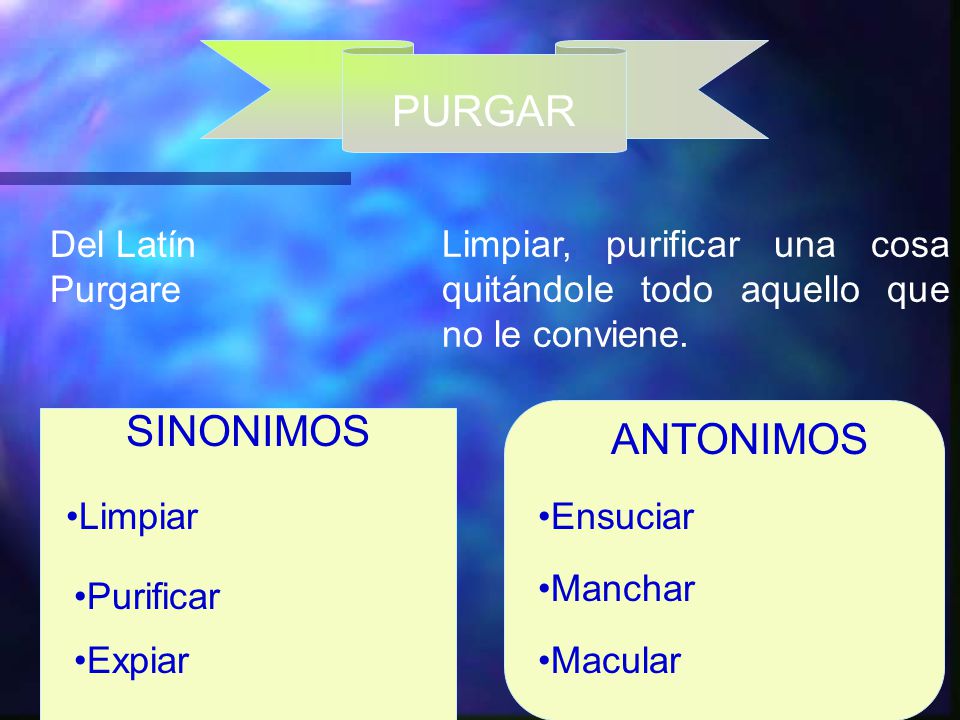 PURGAR

Del Latín Purgare

Limpiar, purificar una cosa quitándole todo aquello que no le conviene.

SINONIMOS

•Limpiar

•Purificar

•Expiar

ANTONIMOS

•Ensuciar

•Manchar

•Macular